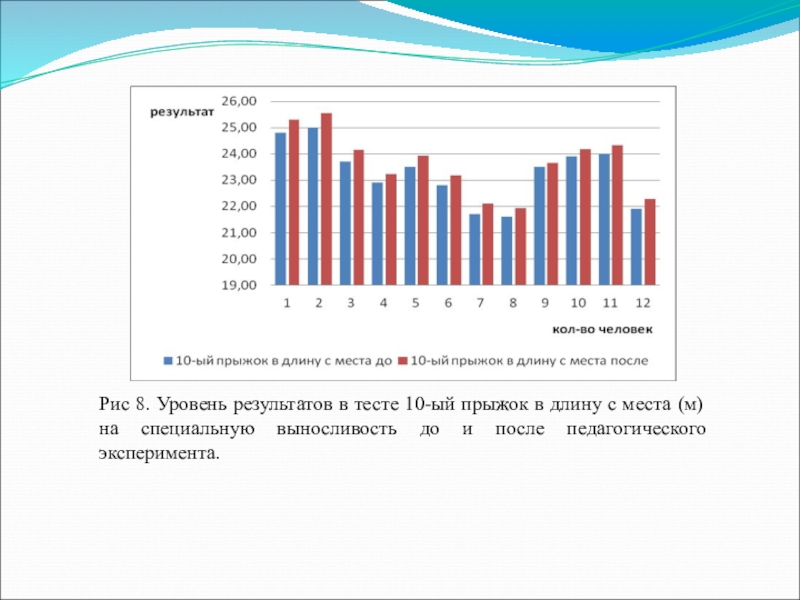 результат

26,00
25,00
24,00
23,00
22,00
21,00
20,00
19,00

1 2 3 4 5 6 7 8 9 10 11 12

кол-во человек

10-ый прыжок в длину с места до
10-ый прыжок в длину с места после

Рис 8. Уровень результатов в тесте 10-ый прыжок в длину с места (м) на специальную выносливость до и после педагогического эксперимента.